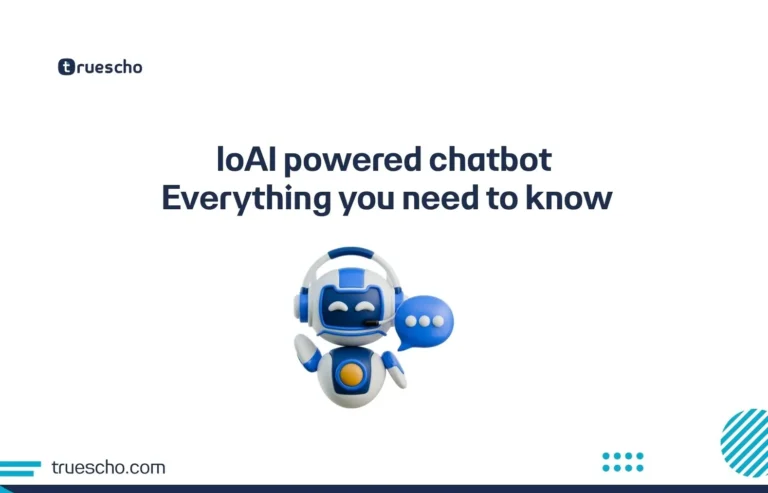 truescho

IoAI powered chatbot
Everything you need to know

truescho.com